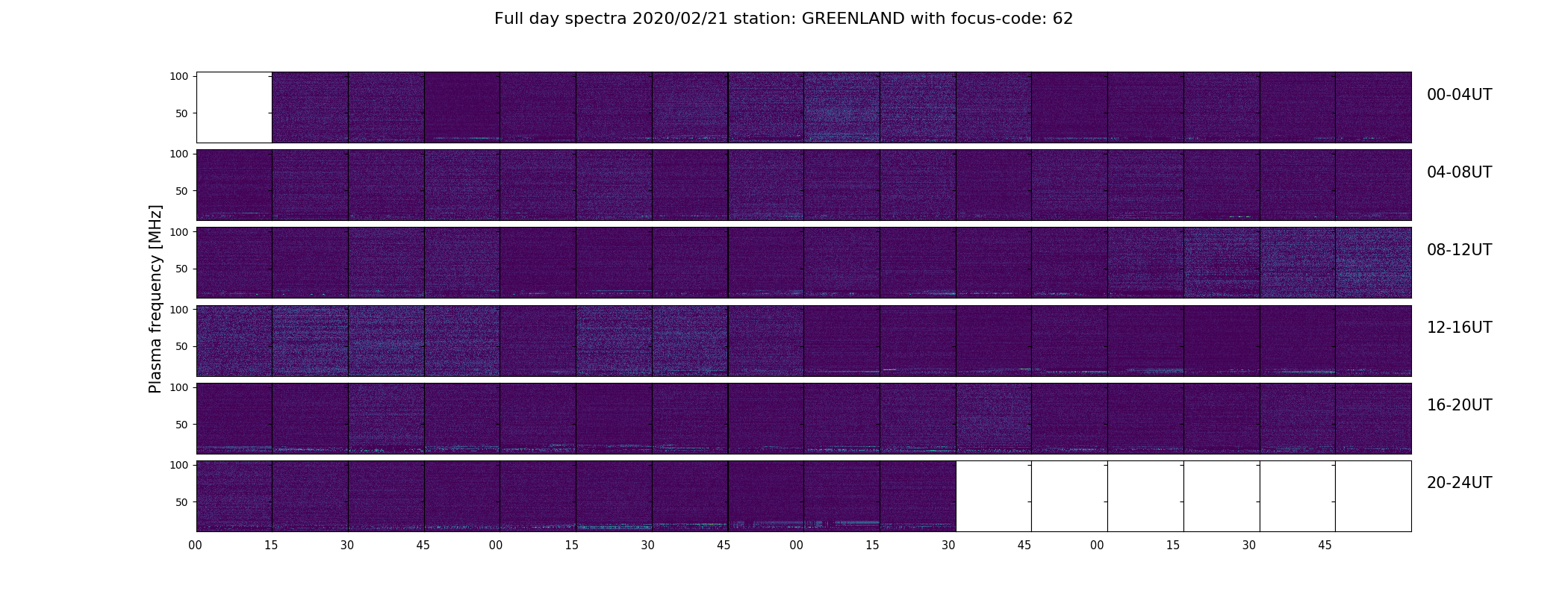 Full day spectra 2020/02/21 station: GREENLAND with focus-code: 62

Plasma frequency [MHz]

100
50
00-04UT

100
50
04-08UT

100
50
08-12UT

100
50
12-16UT

100
50
16-20UT

100
50
20-24UT

00 15 30 45 00 15 30 45 00 15 30 45 00 15 30 45